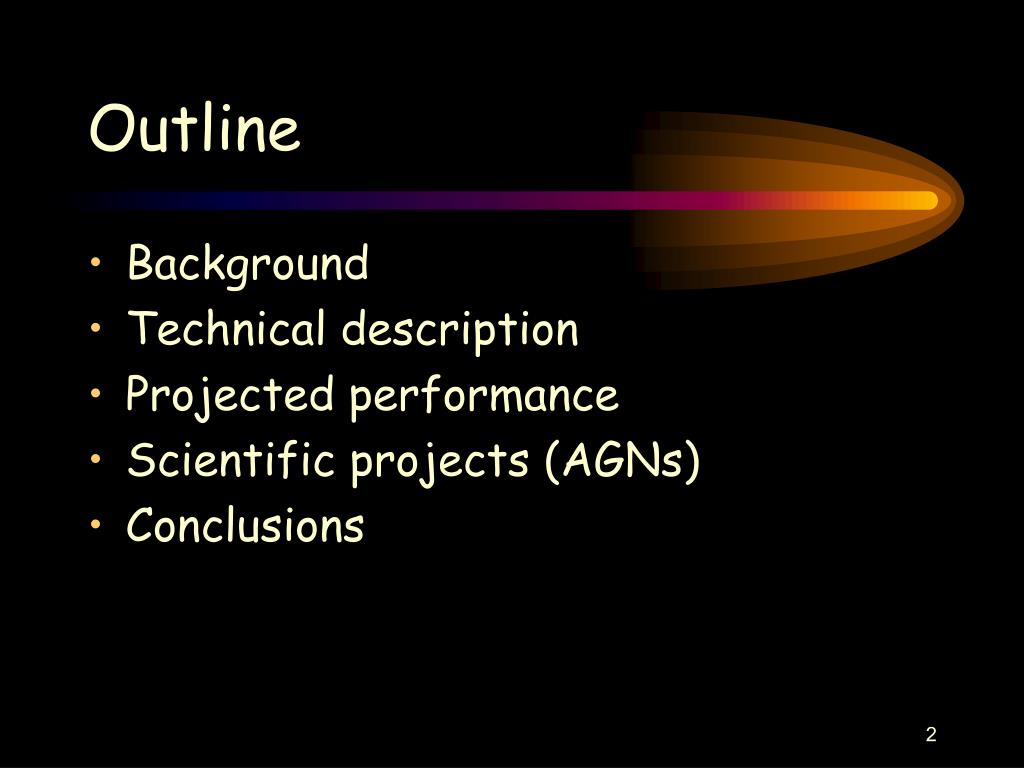 Outline

• Background
• Technical description
• Projected performance
• Scientific projects (AGNs)
• Conclusions

2